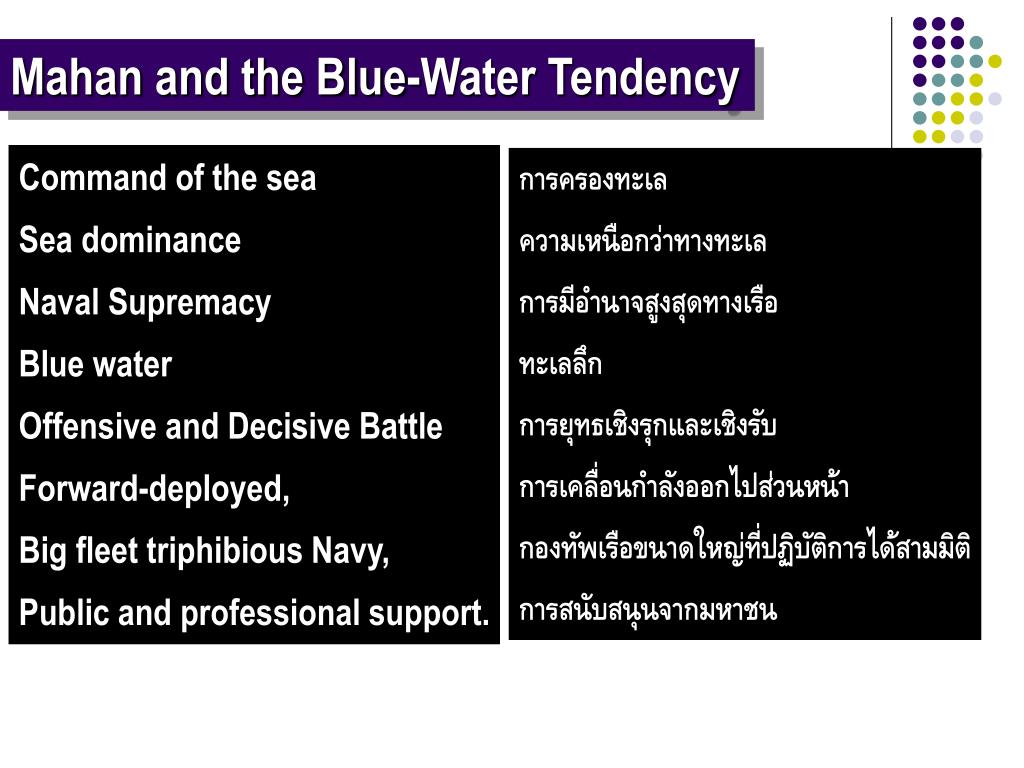 Mahan and the Blue-Water Tendency

Command of the sea
Sea dominance
Naval Supremacy
Blue water
Offensive and Decisive Battle
Forward-deployed,
Big fleet triphibious Navy,
Public and professional support.

การครองทะเล
ความเหนือกว่าทางทะเล
การมีอำนาจสูงสุดทางเรือ
ทะเลลึก
การยุทธเชิงรุกและเชิงรับ
การเคลื่อนกำลังออกไปส่วนหน้า
กองทัพเรือขนาดใหญ่ที่ปฏิบัติการได้สามมิติ
การสนับสนุนจากมหาชน